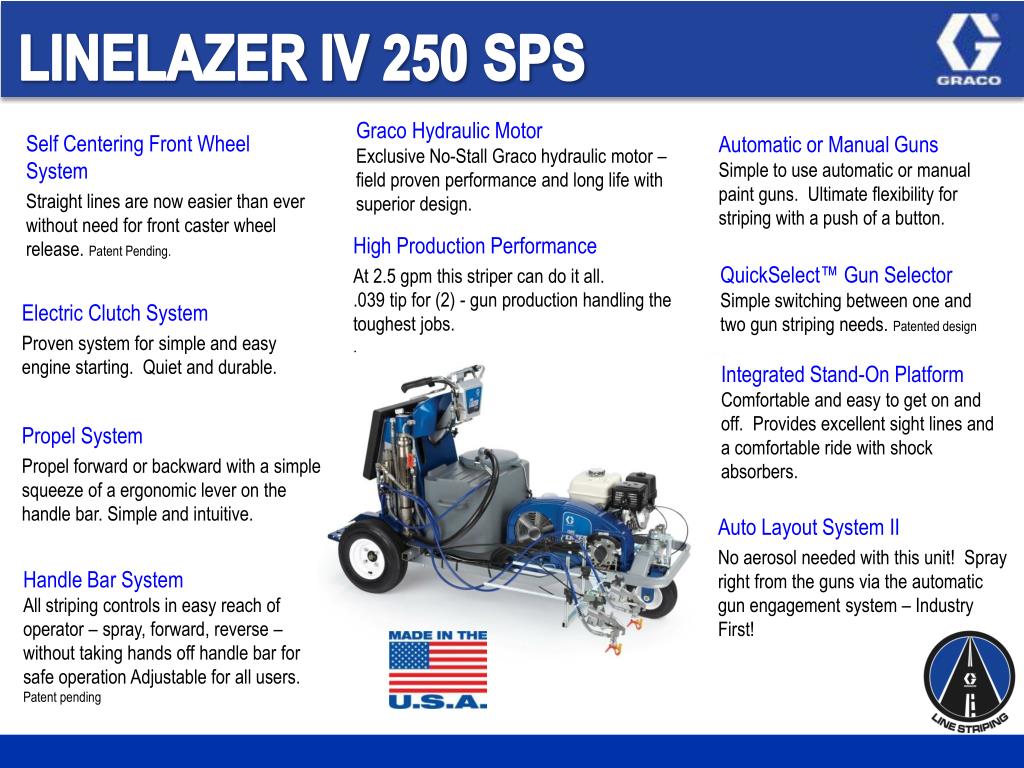 LINELAZER IV 250 SPS

GRACO

Self Centering Front Wheel System
Straight lines are now easier than ever without need for front caster wheel release. Patent Pending.

Electric Clutch System
Proven system for simple and easy engine starting. Quiet and durable.

Propel System
Propel forward or backward with a simple squeeze of a ergonomic lever on the handle bar. Simple and intuitive.

Handle Bar System
All striping controls in easy reach of operator – spray, forward, reverse – without taking hands off handle bar for safe operation Adjustable for all users. Patent pending

Graco Hydraulic Motor
Exclusive No-Stall Graco hydraulic motor – field proven performance and long life with superior design.

High Production Performance
At 2.5 gpm this striper can do it all. .039 tip for (2) - gun production handling the toughest jobs.
.

MADE IN THE U.S.A.

Automatic or Manual Guns
Simple to use automatic or manual paint guns. Ultimate flexibility for striping with a push of a button.

QuickSelect™ Gun Selector
Simple switching between one and two gun striping needs. Patented design

Integrated Stand-On Platform
Comfortable and easy to get on and off. Provides excellent sight lines and a comfortable ride with shock absorbers.

Auto Layout System II
No aerosol needed with this unit! Spray right from the guns via the automatic gun engagement system – Industry First!

LINE STRIPING